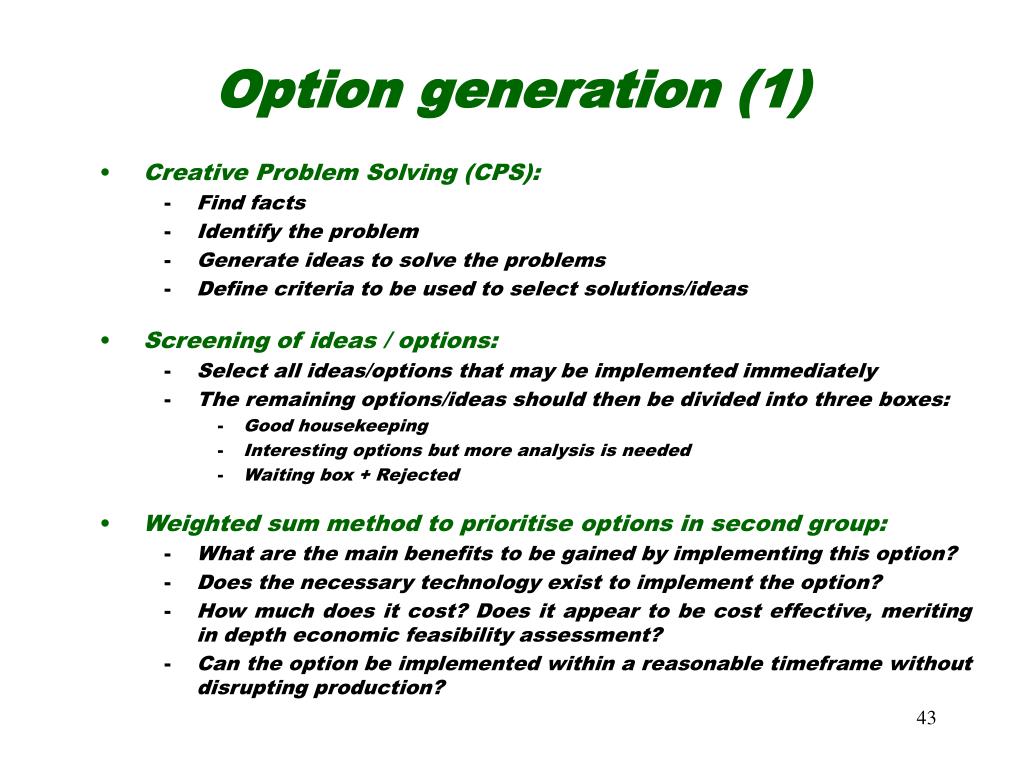 Option generation (1)

• Creative Problem Solving (CPS):
  - Find facts
  - Identify the problem
  - Generate ideas to solve the problems
  - Define criteria to be used to select solutions/ideas

• Screening of ideas / options:
  - Select all ideas/options that may be implemented immediately
  - The remaining options/ideas should then be divided into three boxes:
    - Good housekeeping
    - Interesting options but more analysis is needed
    - Waiting box + Rejected

• Weighted sum method to prioritise options in second group:
  - What are the main benefits to be gained by implementing this option?
  - Does the necessary technology exist to implement the option?
  - How much does it cost? Does it appear to be cost effective, meriting in depth economic feasibility assessment?
  - Can the option be implemented within a reasonable timeframe without disrupting production?

43